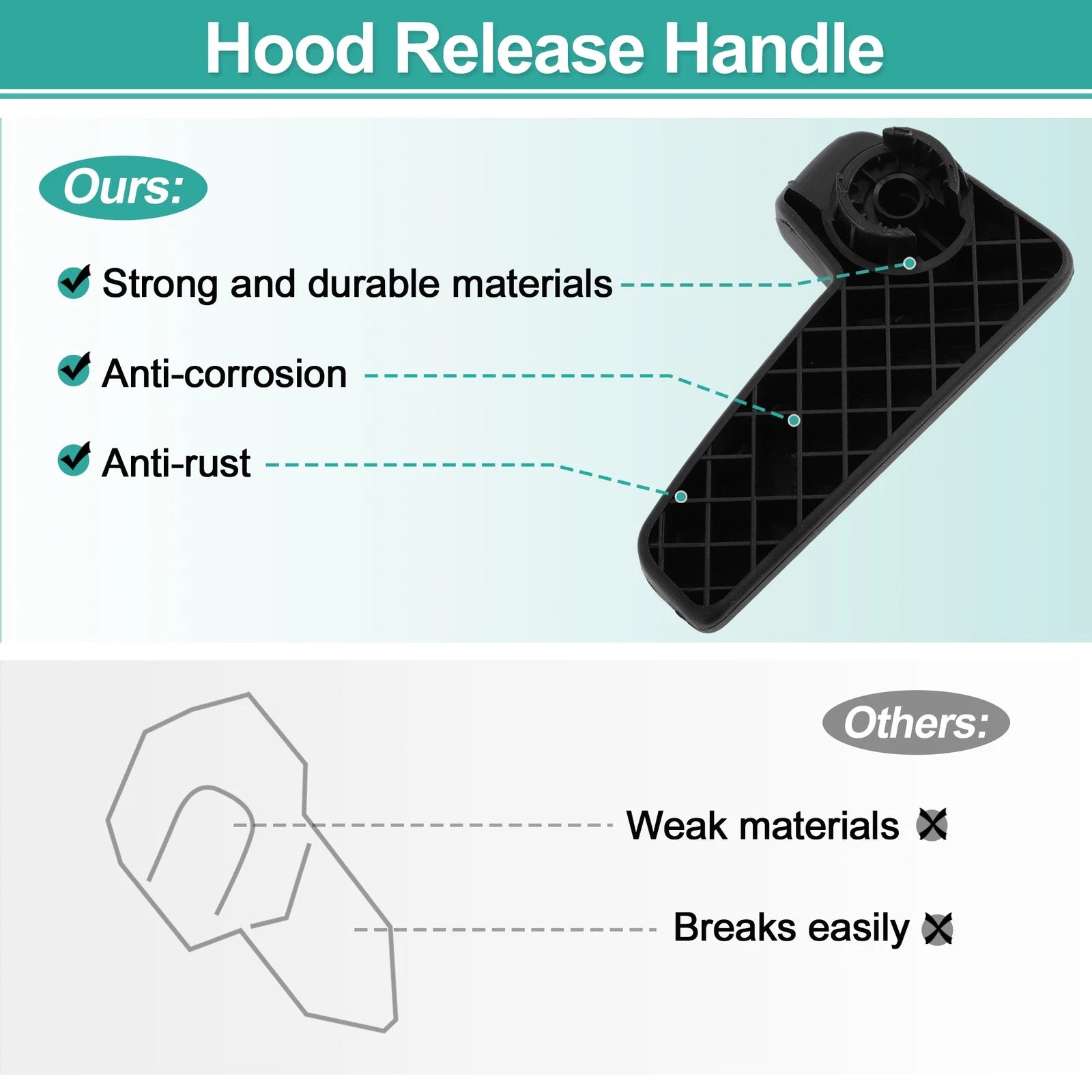 Hood Release Handle

Ours:

Strong and durable materials

Anti-corrosion

Anti-rust

Others:

Weak materials

Breaks easily